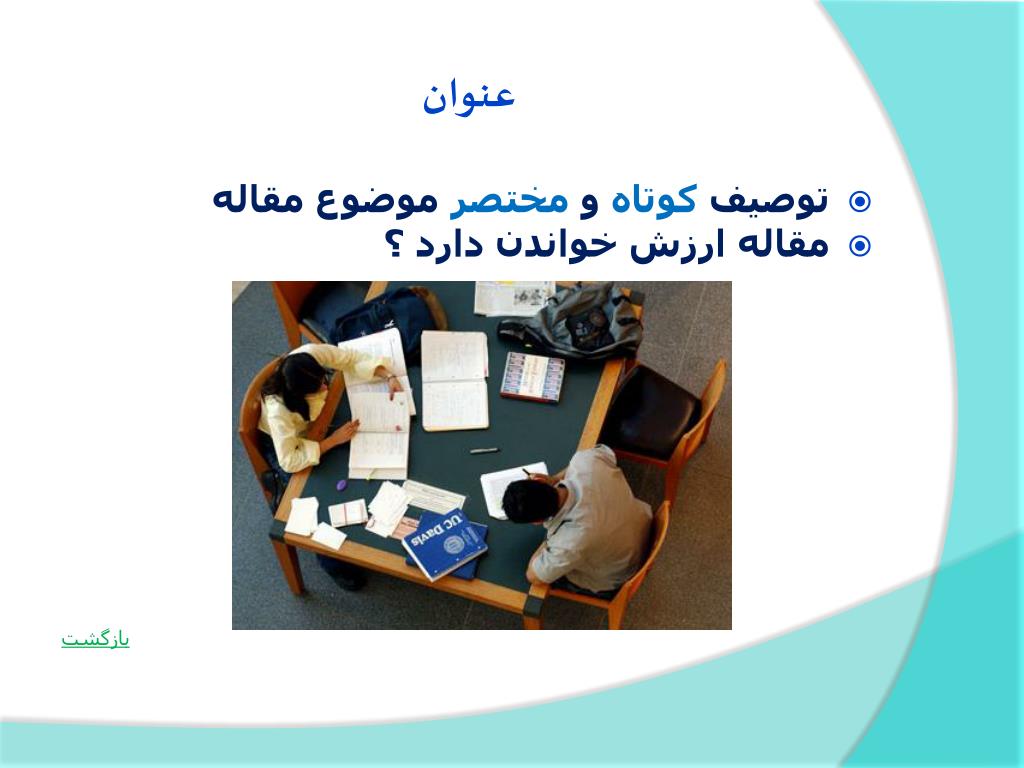 عنوان

توصیف کوتاه و مختصر موضوع مقاله
مقاله ارزش خواندن دارد ؟

UC Davis

بازگشت